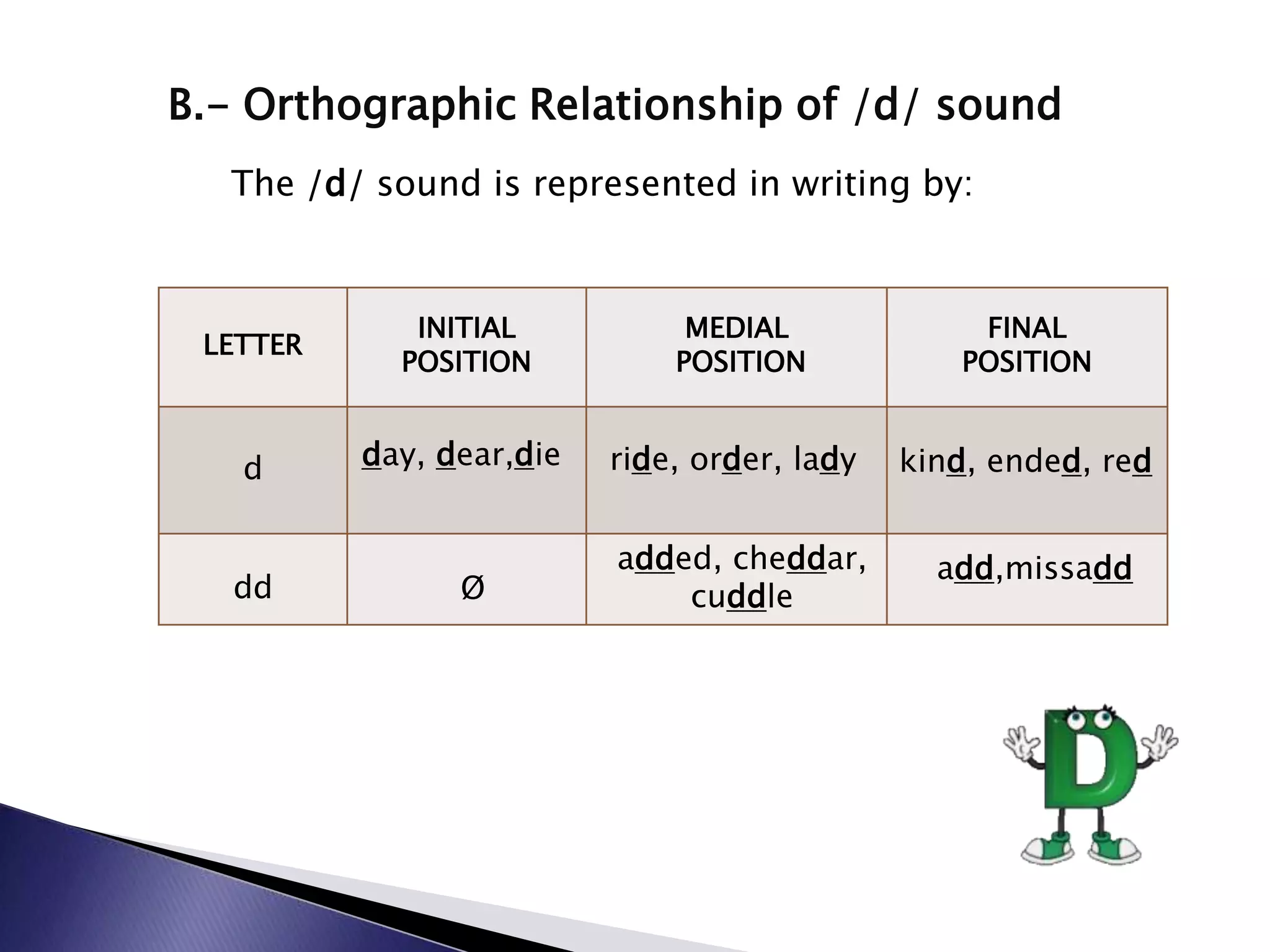 B.- Orthographic Relationship of /d/ sound

The /d/ sound is represented in writing by:

| LETTER | INITIAL POSITION | MEDIAL POSITION | FINAL POSITION |
|---|---|---|---|
| d | day, dear,die | ride, order, lady | kind, ended, red |
| dd | Ø | added, cheddar, cuddle | add,missadd |

D